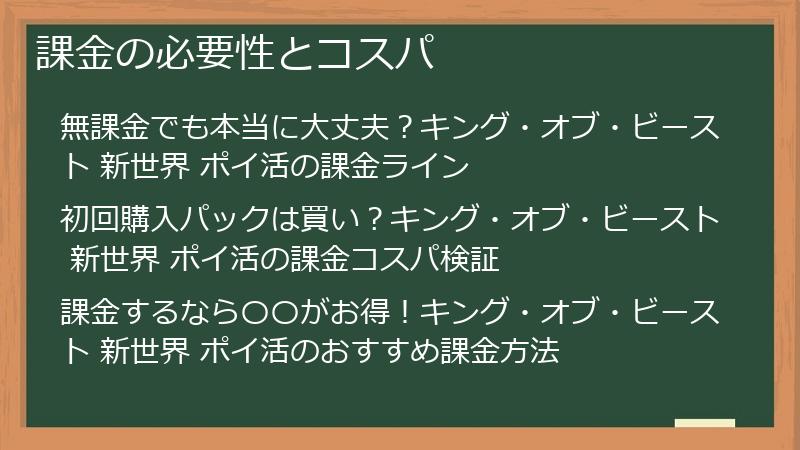 課金の必要性とコスパ

無課金でも本当に大丈夫？キング・オブ・ビースト 新世界 ポイ活の課金ライン

初回購入パックは買い？キング・オブ・ビースト 新世界 ポイ活の課金コスパ検証

課金するなら〇〇がお得！キング・オブ・ビースト 新世界 ポイ活のおすすめ課金方法